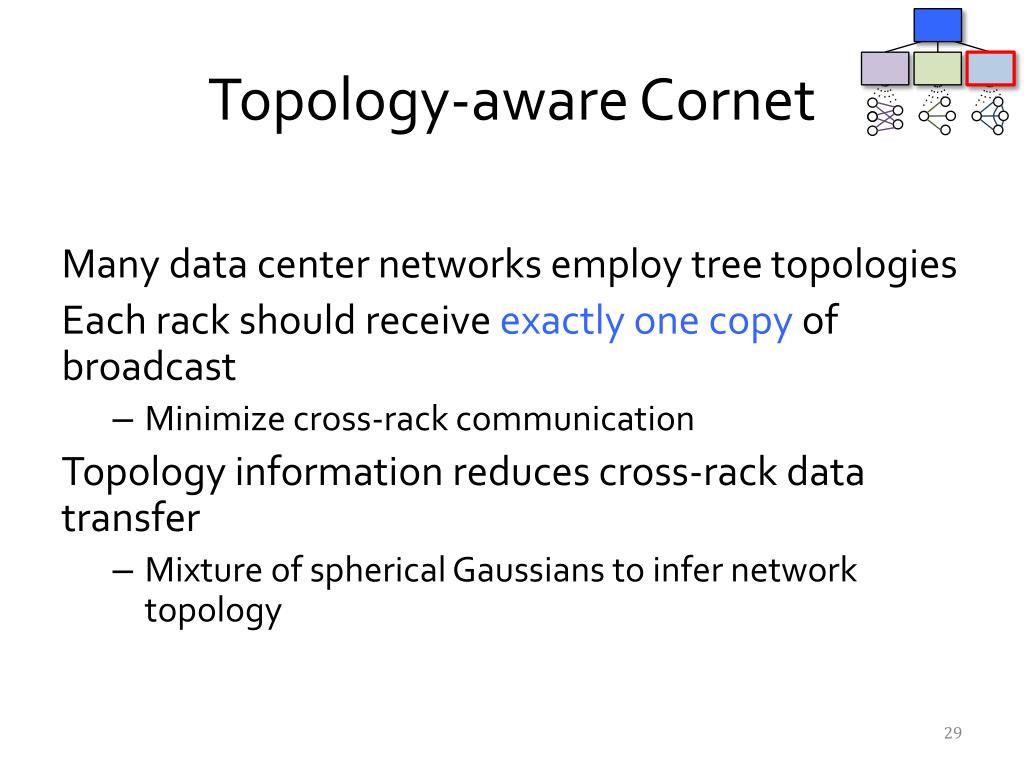 Topology-aware Cornet

Many data center networks employ tree topologies

Each rack should receive exactly one copy of broadcast

– Minimize cross-rack communication

Topology information reduces cross-rack data transfer

– Mixture of spherical Gaussians to infer network topology

29